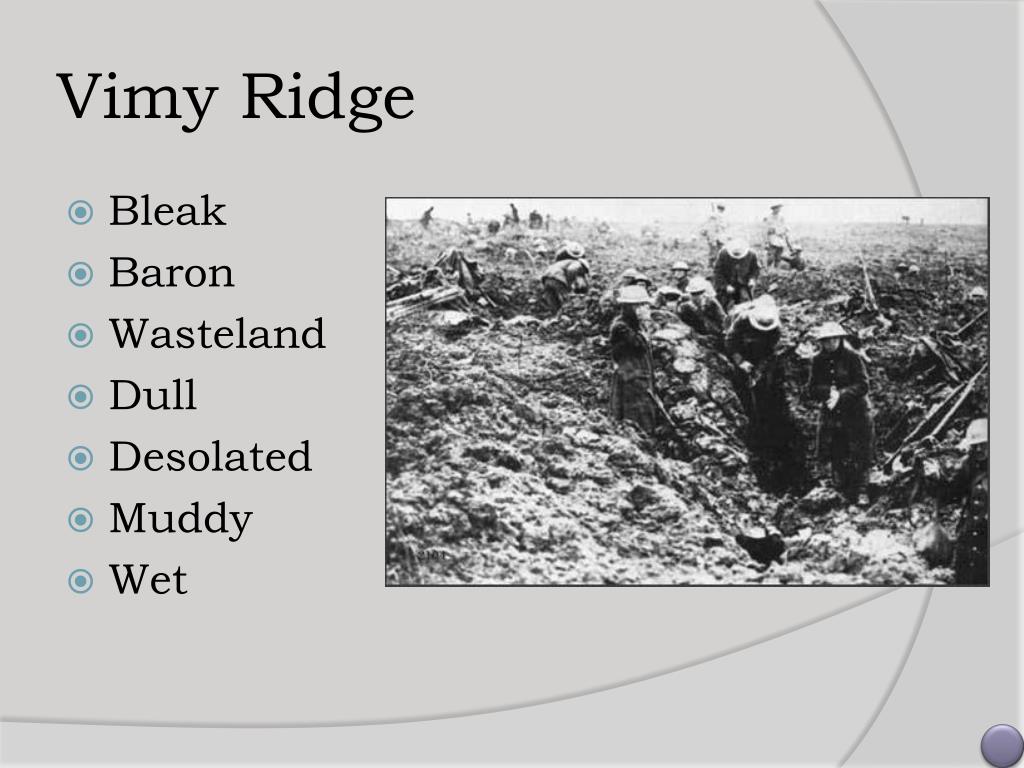 Vimy Ridge

Bleak
Baron
Wasteland
Dull
Desolated
Muddy
Wet